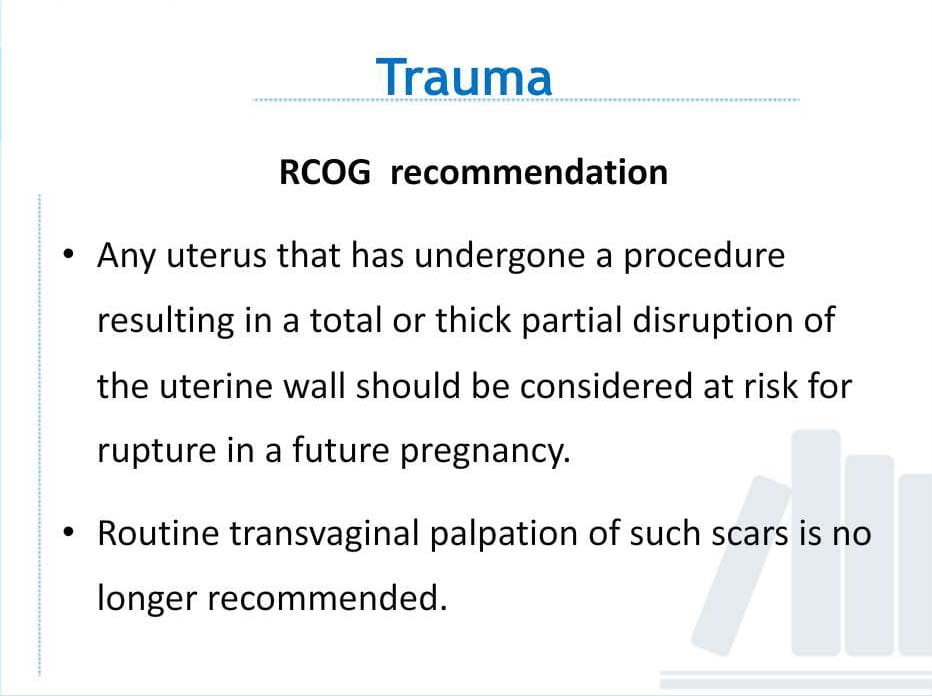 Trauma

RCOG recommendation

• Any uterus that has undergone a procedure resulting in a total or thick partial disruption of the uterine wall should be considered at risk for rupture in a future pregnancy.

• Routine transvaginal palpation of such scars is no longer recommended.